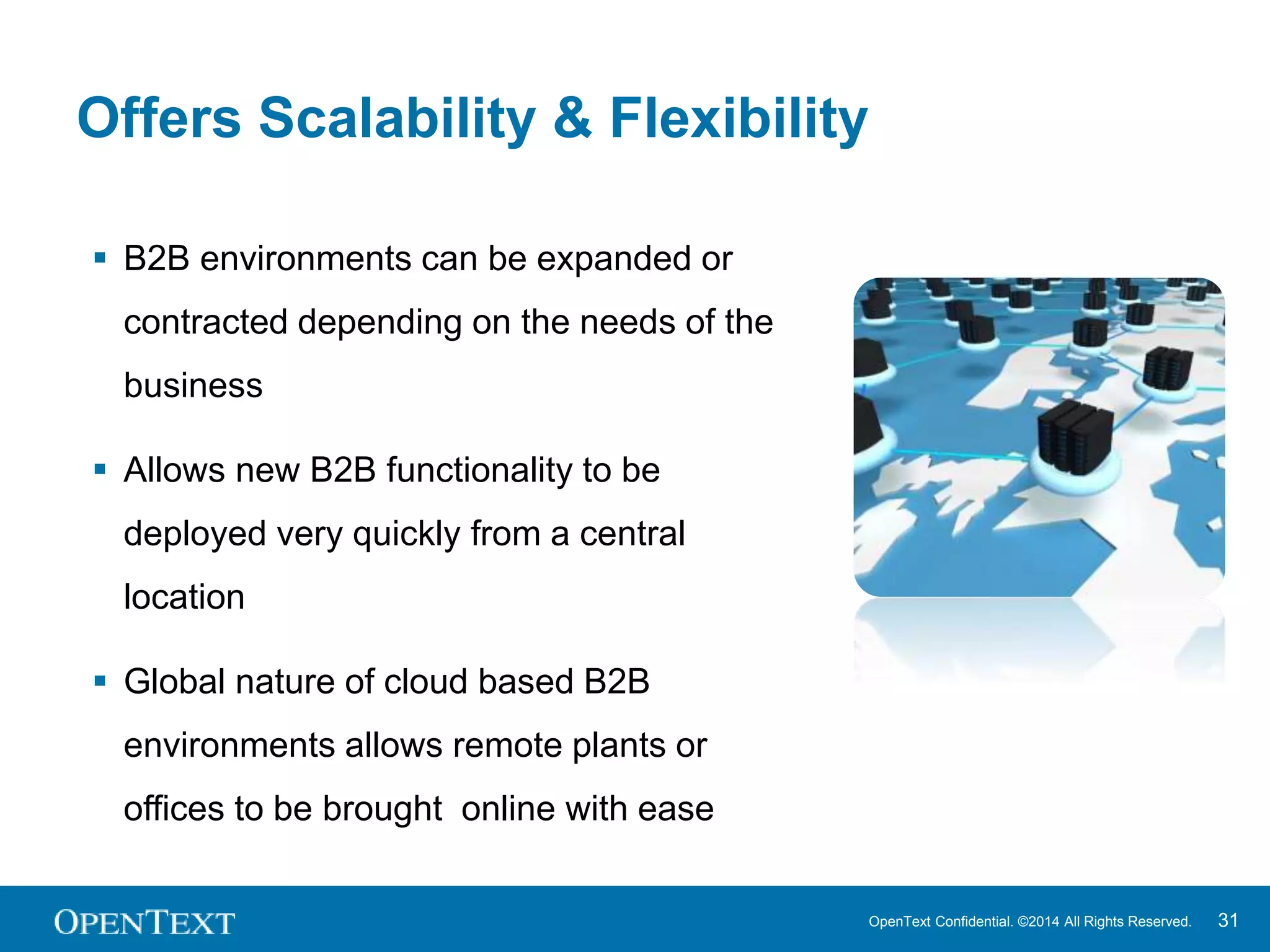 Offers Scalability & Flexibility

▪ B2B environments can be expanded or contracted depending on the needs of the business

▪ Allows new B2B functionality to be deployed very quickly from a central location

▪ Global nature of cloud based B2B environments allows remote plants or offices to be brought online with ease

OPENTEXT

OpenText Confidential. ©2014 All Rights Reserved. 31